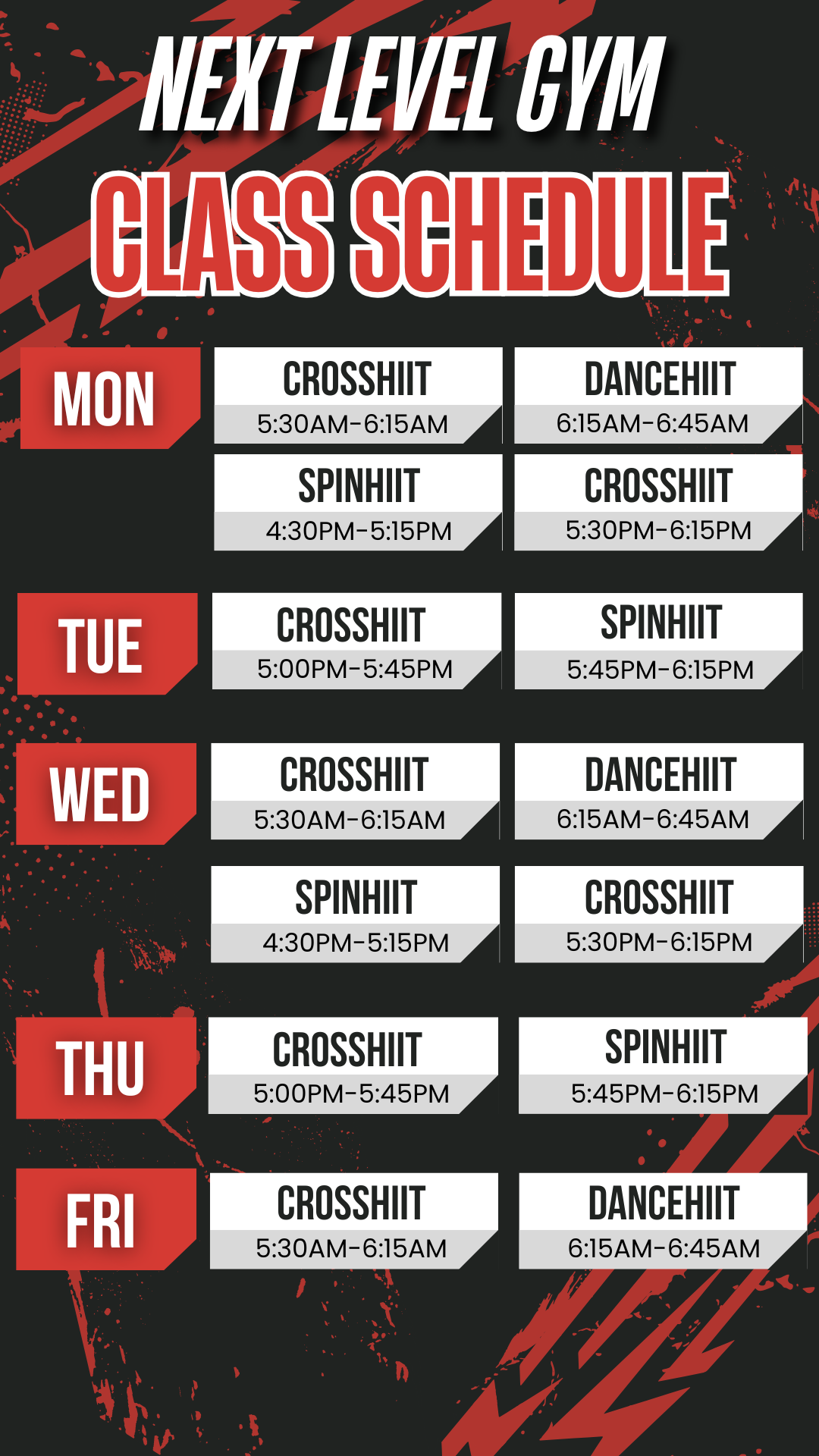 NEXT LEVEL GYM
CLASS SCHEDULE

MON
CROSSHIIT
5:30AM-6:15AM
DANCEHIIT
6:15AM-6:45AM
SPINHIIT
4:30PM-5:15PM
CROSSHIIT
5:30PM-6:15PM

TUE
CROSSHIIT
5:00PM-5:45PM
SPINHIIT
5:45PM-6:15PM

WED
CROSSHIIT
5:30AM-6:15AM
DANCEHIIT
6:15AM-6:45AM
SPINHIIT
4:30PM-5:15PM
CROSSHIIT
5:30PM-6:15PM

THU
CROSSHIIT
5:00PM-5:45PM
SPINHIIT
5:45PM-6:15PM

FRI
CROSSHIIT
5:30AM-6:15AM
DANCEHIIT
6:15AM-6:45AM